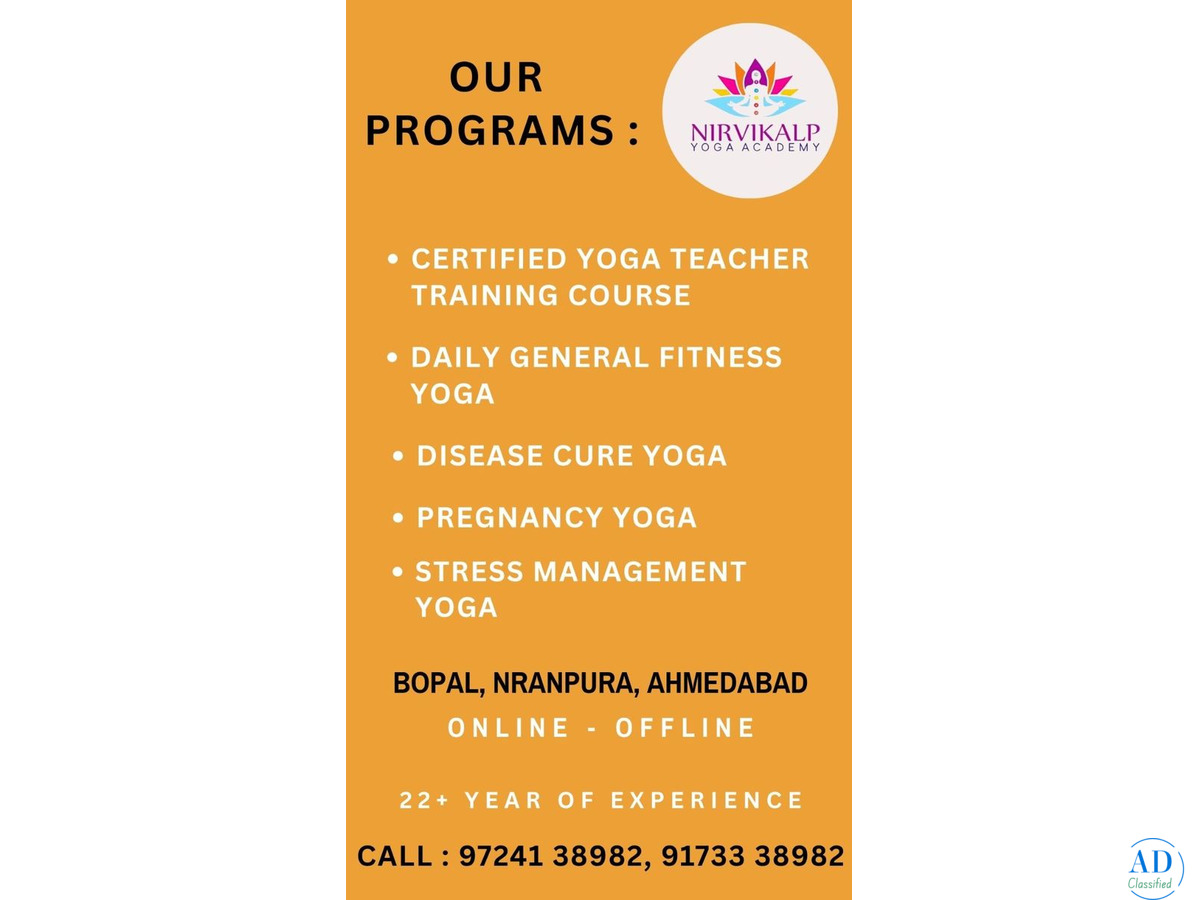 OUR PROGRAMS :

NIRVIKALP
YOGA ACADEMY

• CERTIFIED YOGA TEACHER TRAINING COURSE

• DAILY GENERAL FITNESS YOGA

• DISEASE CURE YOGA

• PREGNANCY YOGA

• STRESS MANAGEMENT YOGA

BOPAL, NRANPURA, AHMEDABAD

ONLINE - OFFLINE

22+ YEAR OF EXPERIENCE

CALL : 97241 38982, 91733 38982

AD
Classified